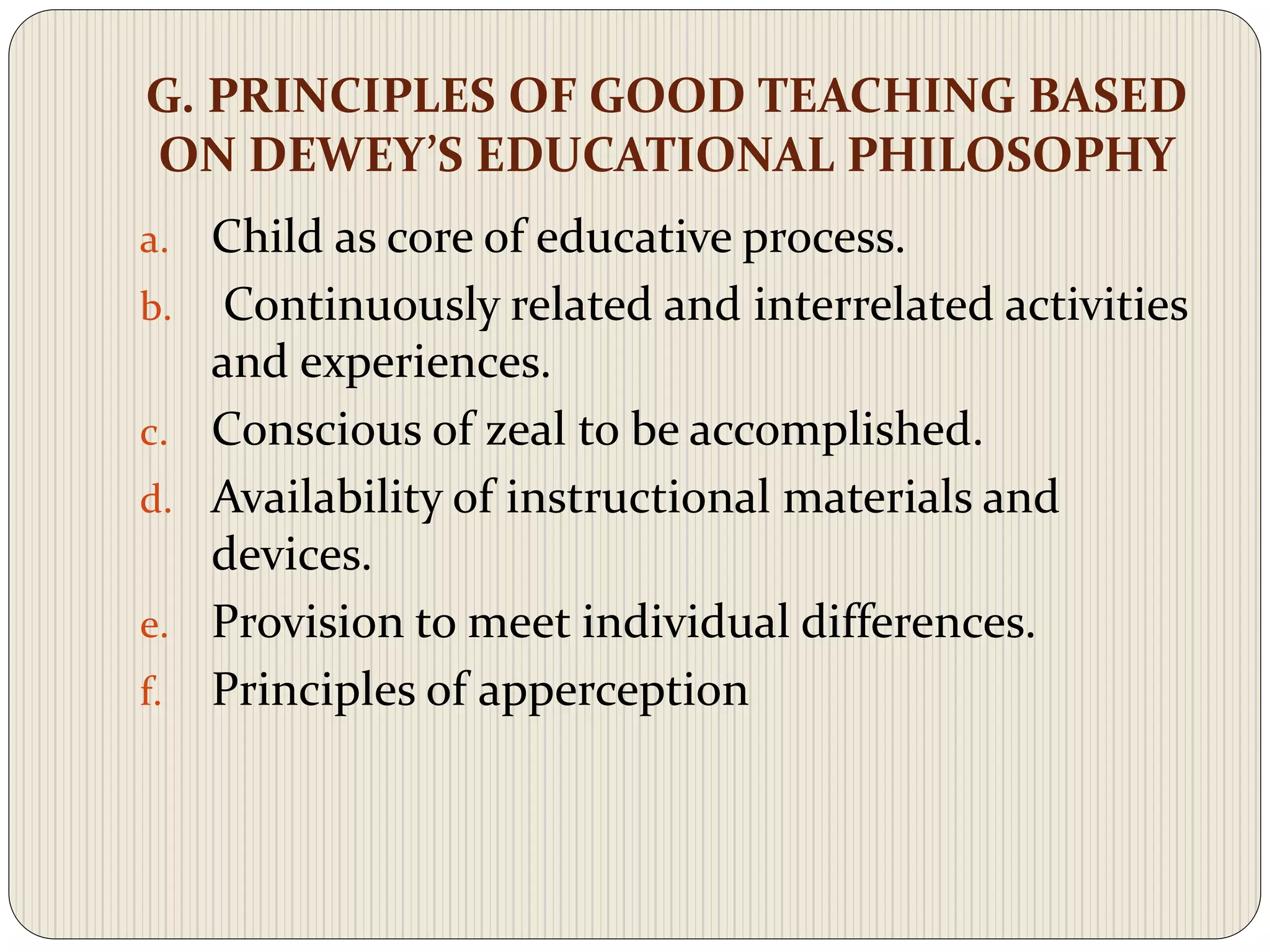 G. PRINCIPLES OF GOOD TEACHING BASED ON DEWEY'S EDUCATIONAL PHILOSOPHY

a. Child as core of educative process.
b. Continuously related and interrelated activities and experiences.
c. Conscious of zeal to be accomplished.
d. Availability of instructional materials and devices.
e. Provision to meet individual differences.
f. Principles of apperception